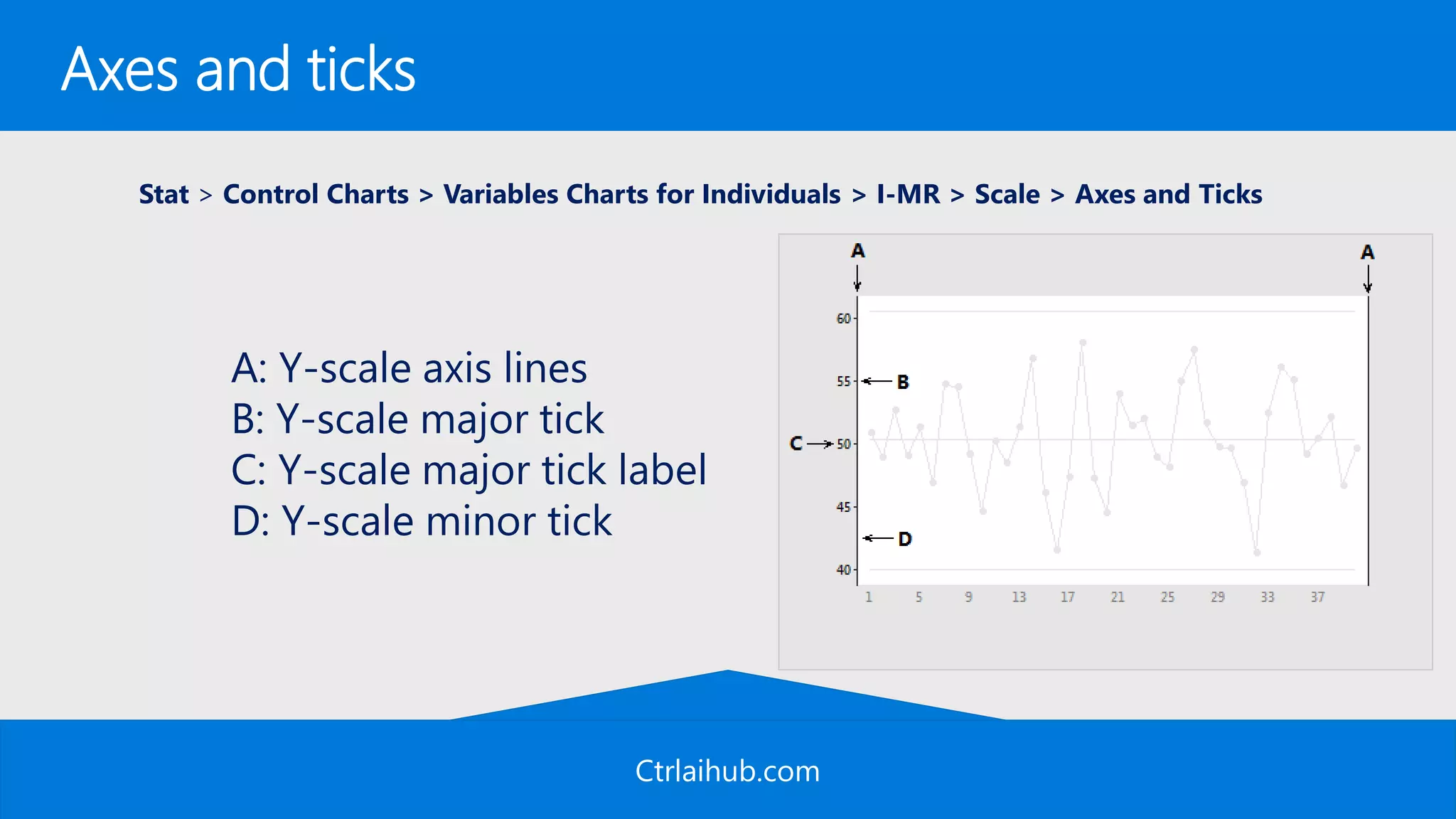 Axes and ticks

Stat > Control Charts > Variables Charts for Individuals > I-MR > Scale > Axes and Ticks

A: Y-scale axis lines
B: Y-scale major tick
C: Y-scale major tick label
D: Y-scale minor tick

A
A
60
55
B
C
50
45
D
40
1 5 9 13 17 21 25 29 33 37

Ctrlaihub.com